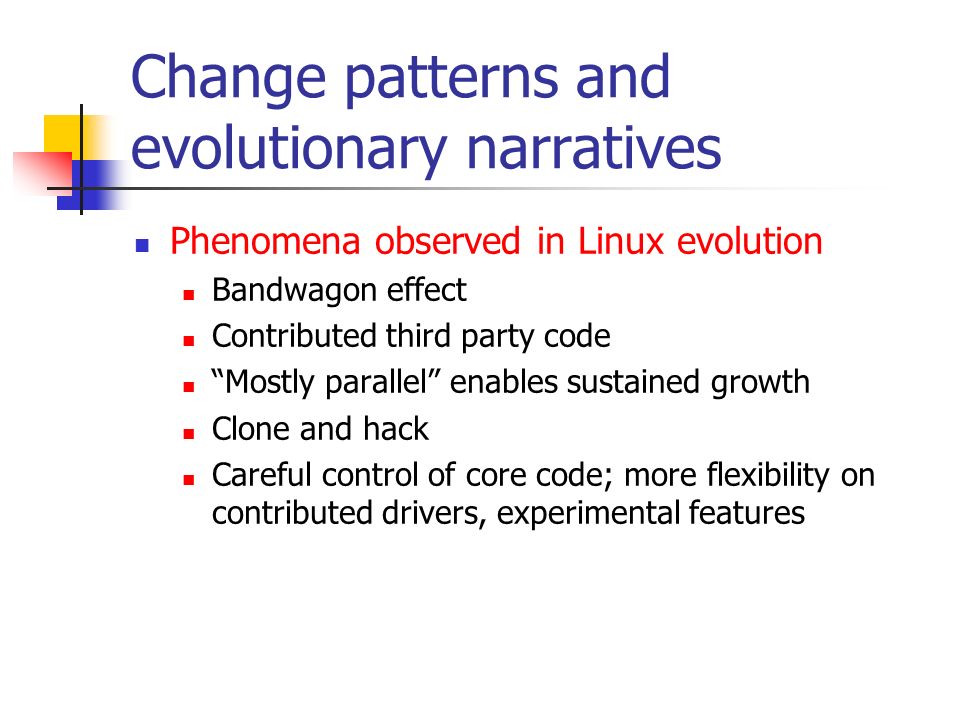 Change patterns and evolutionary narratives

- Phenomena observed in Linux evolution
  - Bandwagon effect
  - Contributed third party code
  - “Mostly parallel” enables sustained growth
  - Clone and hack
  - Careful control of core code; more flexibility on contributed drivers, experimental features